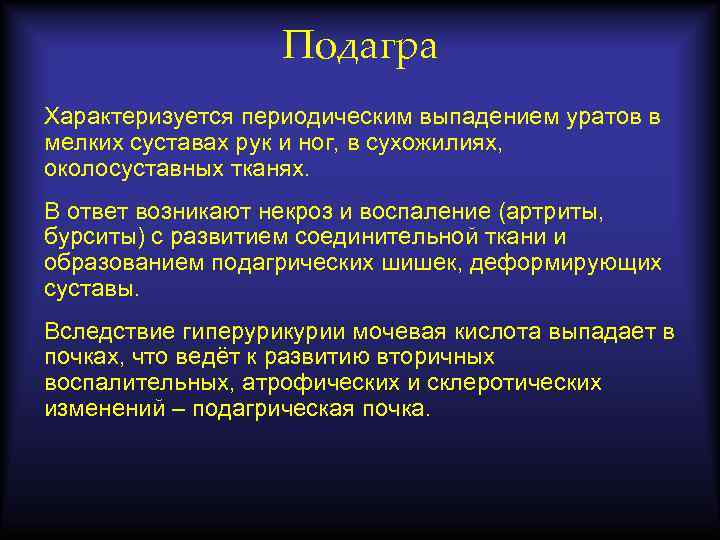 Подагра

Характеризуется периодическим выпадением уратов в мелких суставах рук и ног, в сухожилиях, околосуставных тканях.

В ответ возникают некроз и воспаление (артриты, бурситы) с развитием соединительной ткани и образованием подагрических шишек, деформирующих суставы.

Вследствие гиперурикурии мочевая кислота выпадает в почках, что ведёт к развитию вторичных воспалительных, атрофических и склеротических изменений – подагрическая почка.